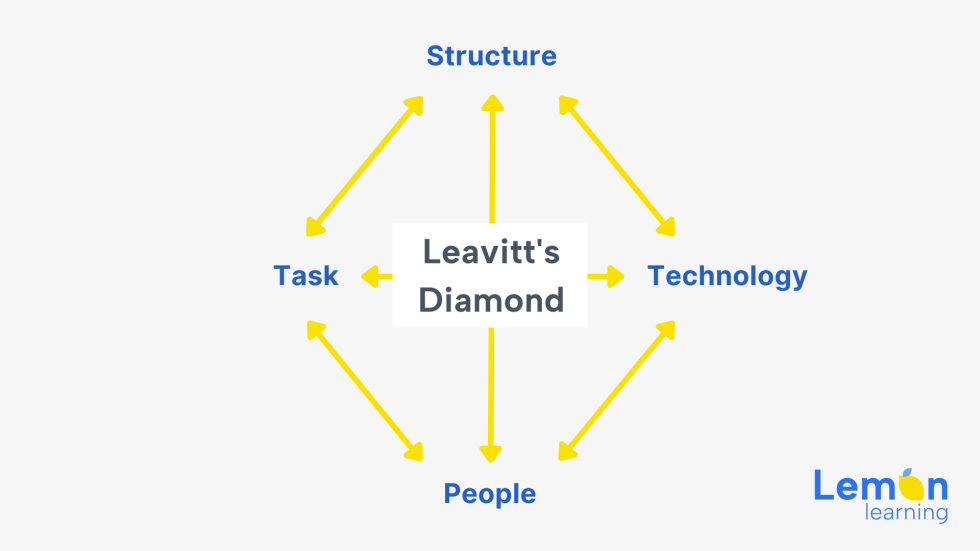 Structure

Task

Leavitt's Diamond

Technology

People

Lemon learning